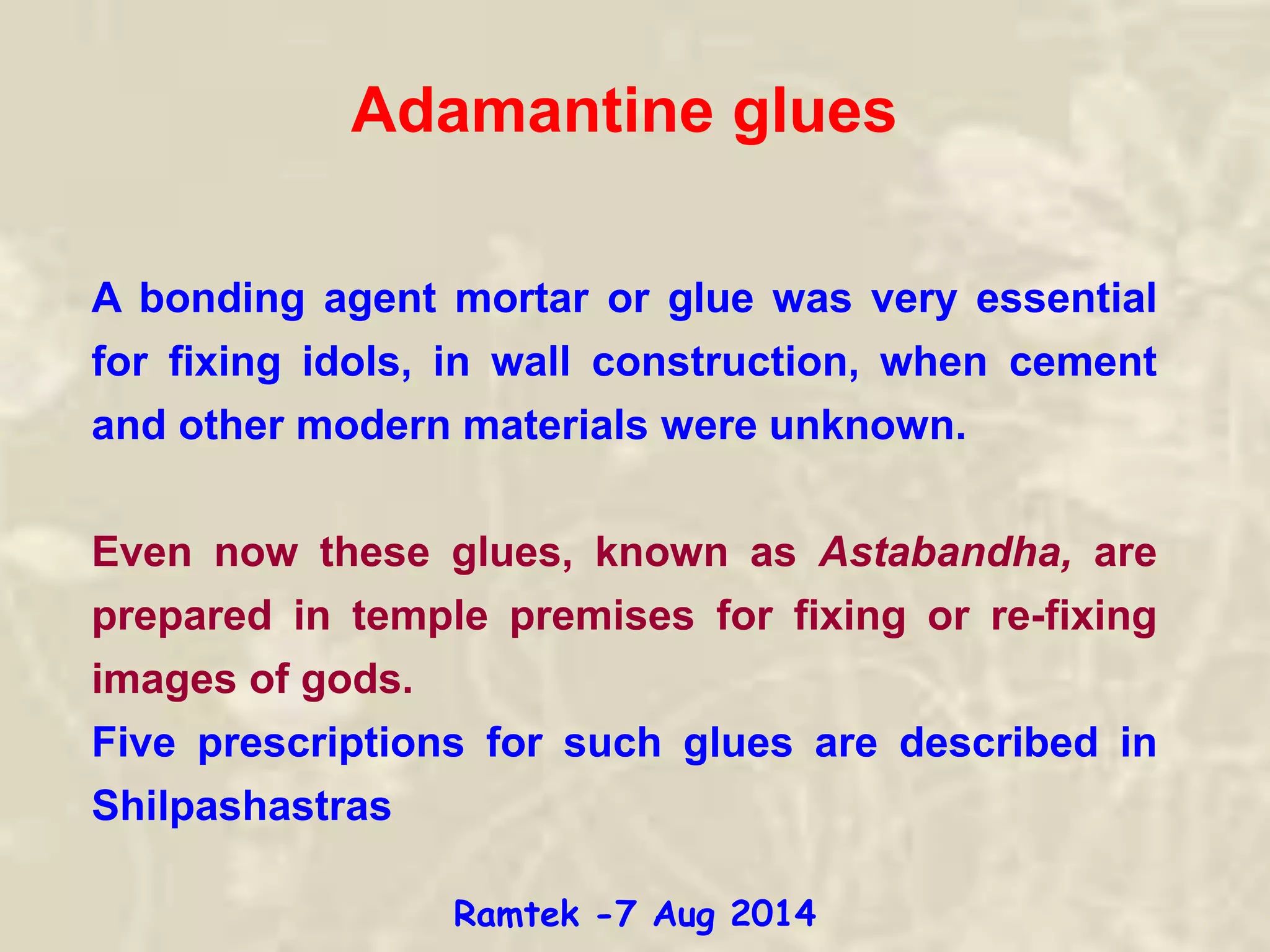 Adamantine glues

A bonding agent mortar or glue was very essential for fixing idols, in wall construction, when cement and other modern materials were unknown.

Even now these glues, known as Astabandha, are prepared in temple premises for fixing or re-fixing images of gods.
Five prescriptions for such glues are described in Shilpashastras

Ramtek -7 Aug 2014